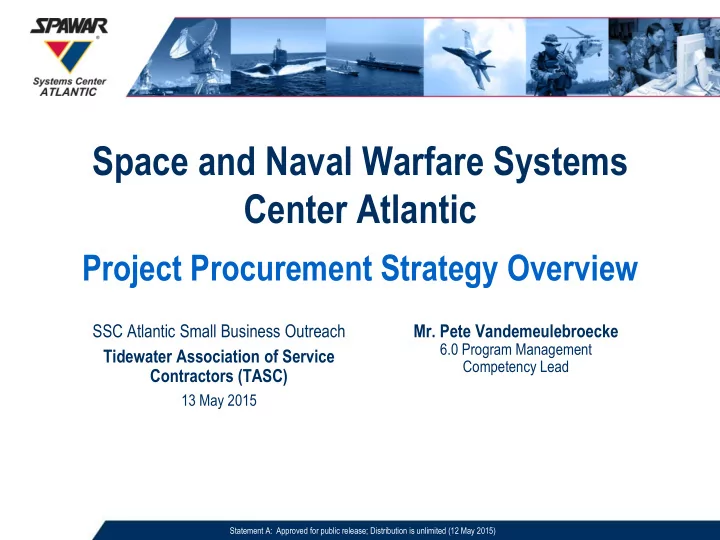 SPAWAR
Systems Center
ATLANTIC

Space and Naval Warfare Systems Center Atlantic

Project Procurement Strategy Overview

SSC Atlantic Small Business Outreach
Tidewater Association of Service Contractors (TASC)
13 May 2015

Mr. Pete Vandemeulebroecke
6.0 Program Management Competency Lead

Statement A: Approved for public release; Distribution is unlimited (12 May 2015)